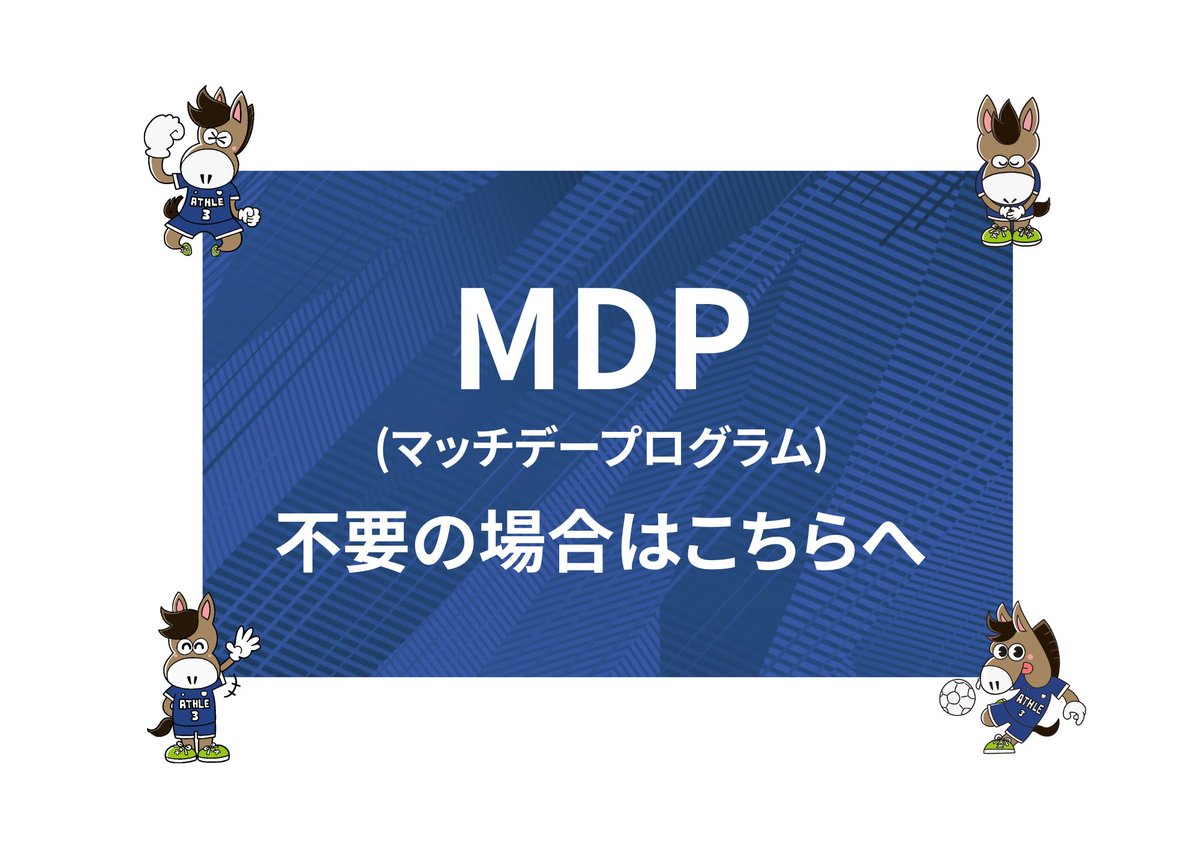 ATHLE
3

MDP
(マッチデープログラム)
不要の場合はこちらへ

ATHLE
3

ATHLE
3